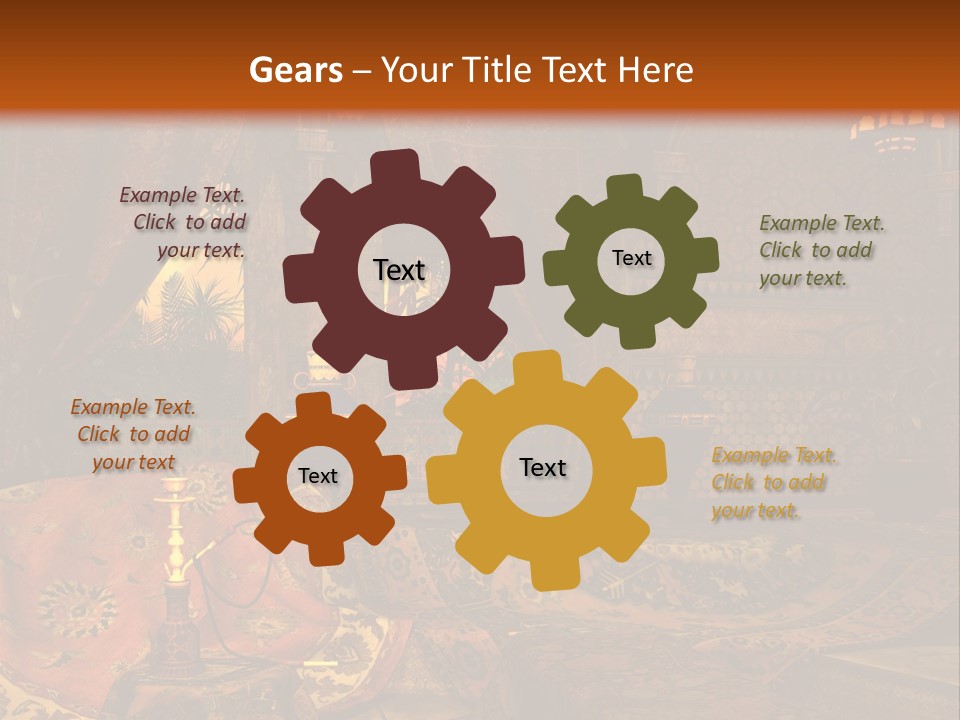 Gears – Your Title Text Here

Example Text. Click to add your text.

Text

Text

Example Text. Click to add your text.

Example Text. Click to add your text

Text

Text

Example Text. Click to add your text.